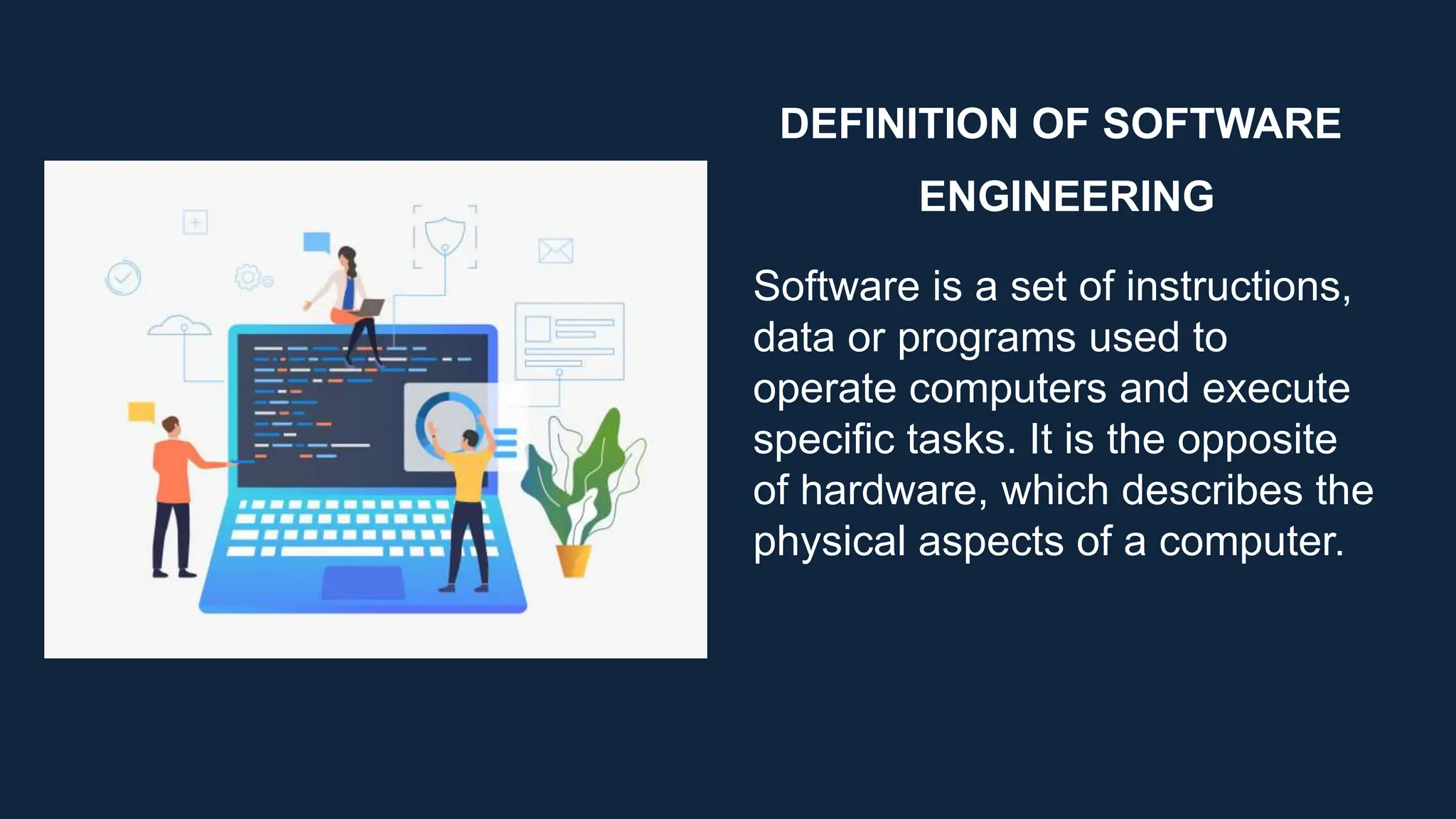 DEFINITION OF SOFTWARE ENGINEERING

Software is a set of instructions, data or programs used to operate computers and execute specific tasks. It is the opposite of hardware, which describes the physical aspects of a computer.